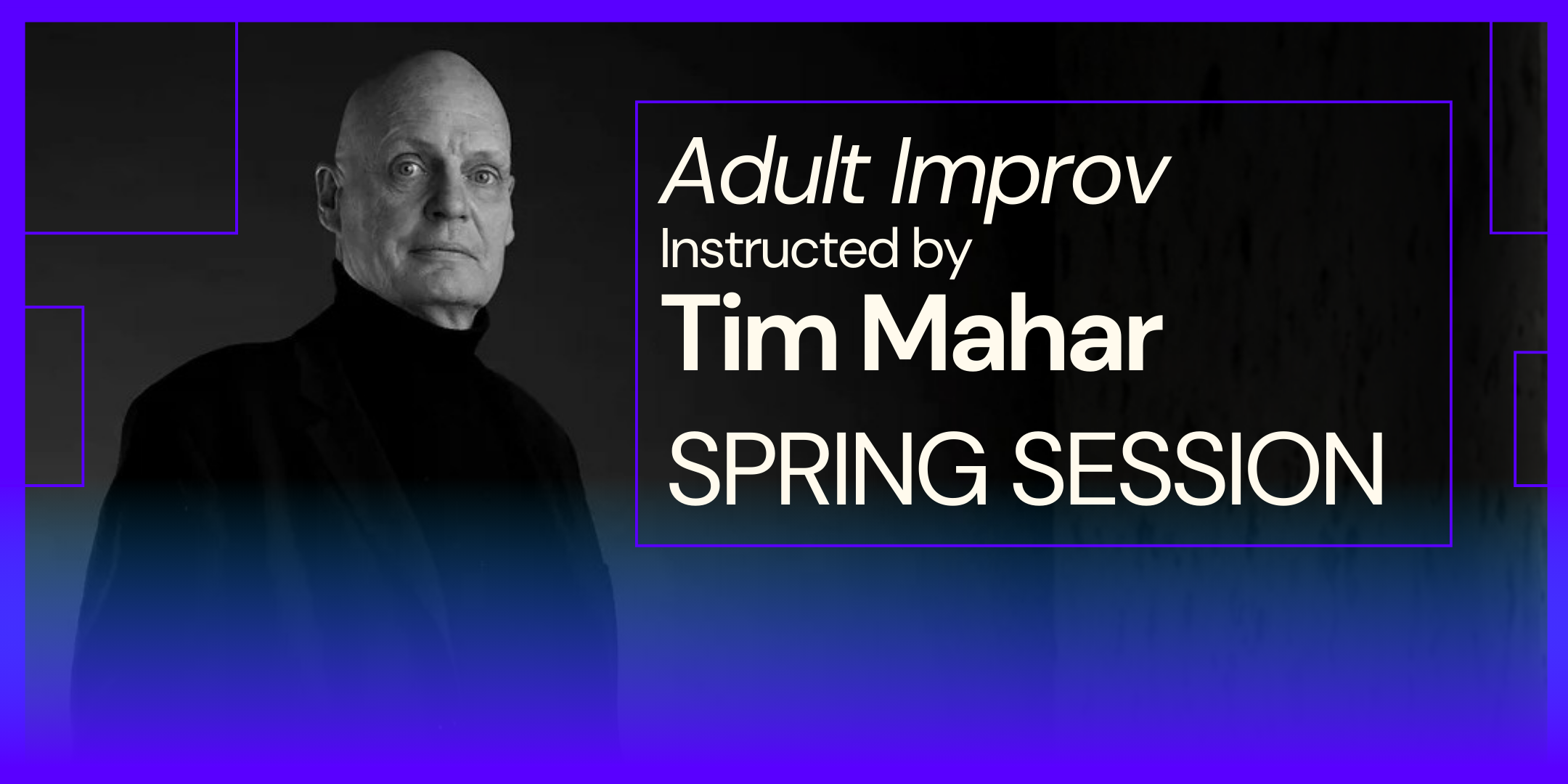 Adult Improv
Instructed by
Tim Mahar
SPRING SESSION